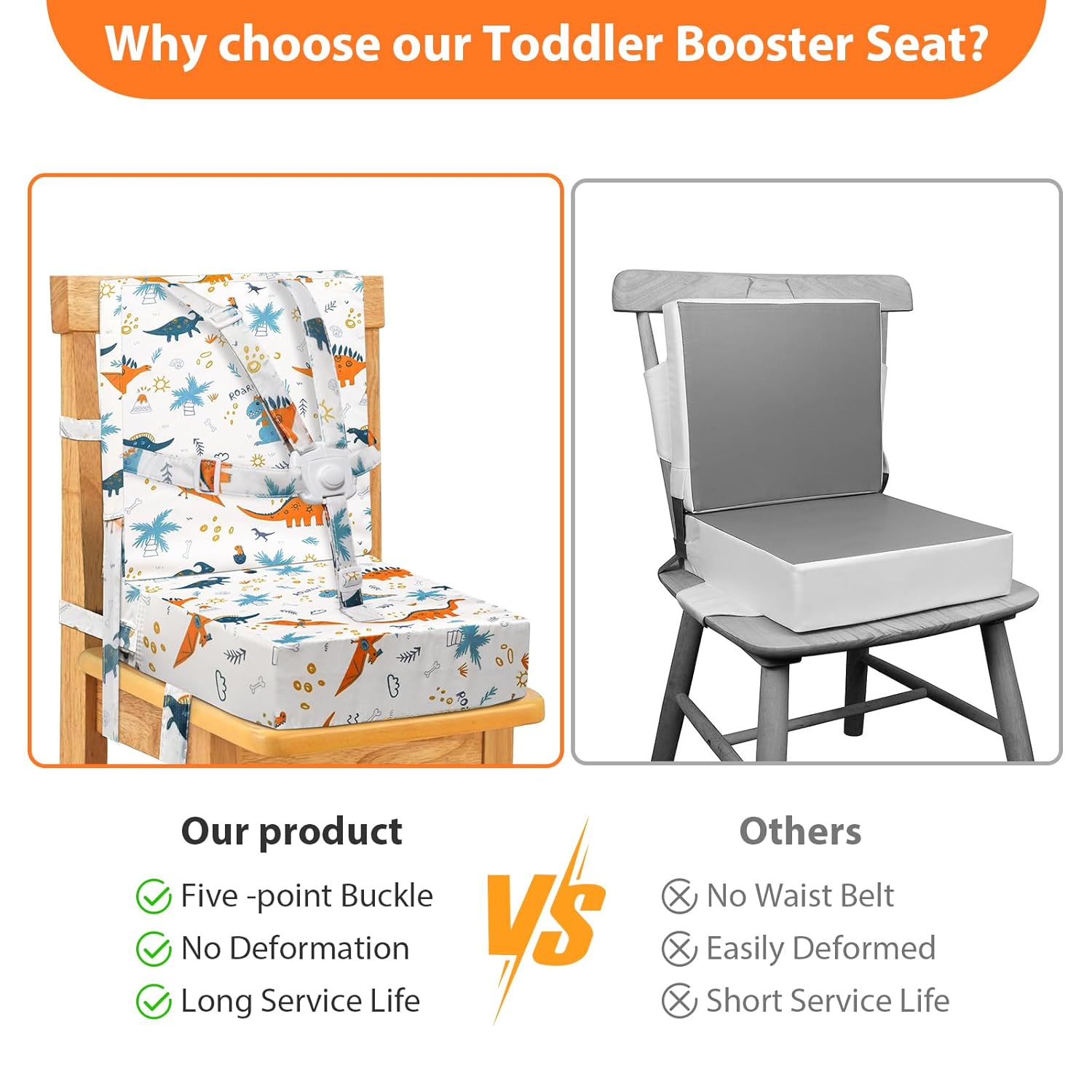 Why choose our Toddler Booster Seat?

ROAR

Our product

Five -point Buckle

No Deformation

Long Service Life

VS

Others

No Waist Belt

Easily Deformed

Short Service Life